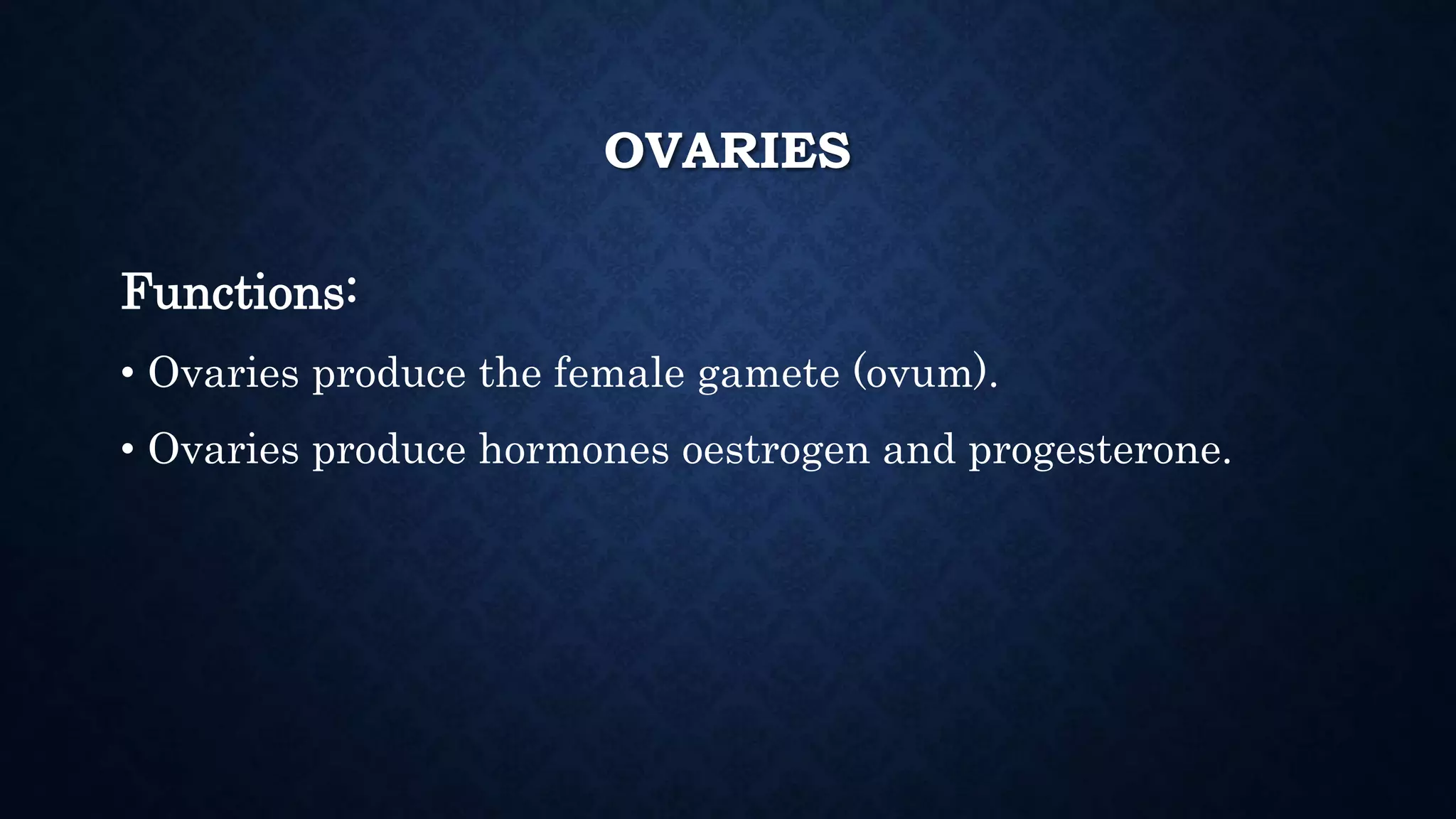 OVARIES

Functions:

• Ovaries produce the female gamete (ovum).

• Ovaries produce hormones oestrogen and progesterone.